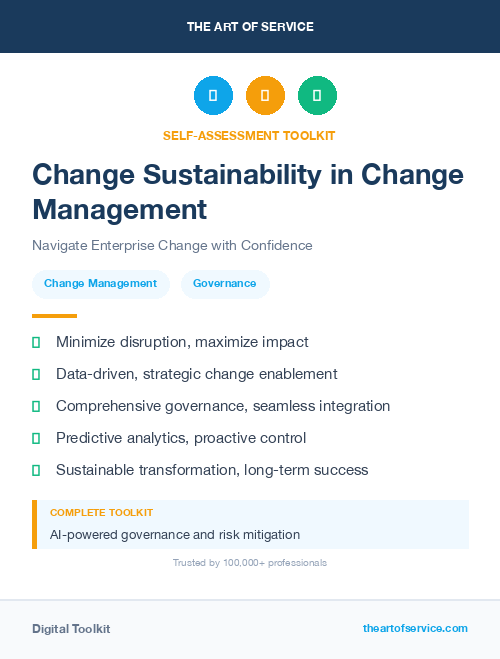 THE ART OF SERVICE

SELF-ASSESSMENT TOOLKIT

Change Sustainability in Change Management

Navigate Enterprise Change with Confidence

Change Management

Governance

Minimize disruption, maximize impact

Data-driven, strategic change enablement

Comprehensive governance, seamless integration

Predictive analytics, proactive control

Sustainable transformation, long-term success

COMPLETE TOOLKIT

AI-powered governance and risk mitigation

Trusted by 100,000+ professionals

Digital Toolkit

theartofservice.com